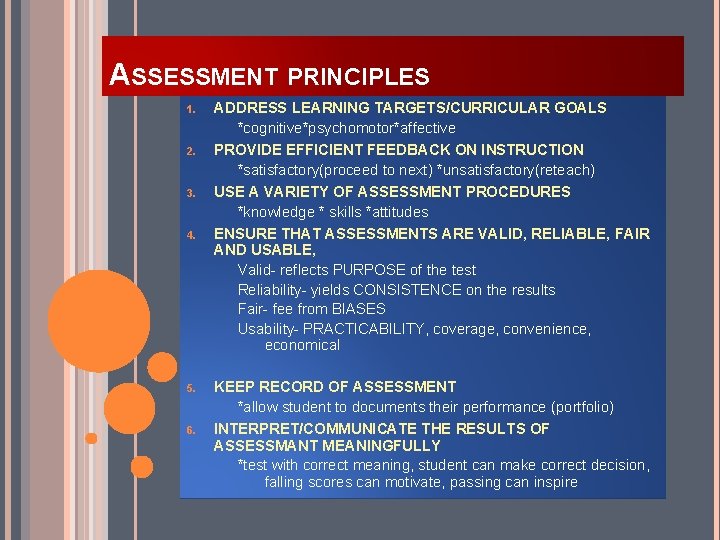 ASSESSMENT PRINCIPLES

1. ADDRESS LEARNING TARGETS/CURRICULAR GOALS
*cognitive*psychomotor*affective

2. PROVIDE EFFICIENT FEEDBACK ON INSTRUCTION
*satisfactory(proceed to next) *unsatisfactory(reteach)

3. USE A VARIETY OF ASSESSMENT PROCEDURES
*knowledge * skills *attitudes

4. ENSURE THAT ASSESSMENTS ARE VALID, RELIABLE, FAIR AND USABLE,
Valid- reflects PURPOSE of the test
Reliability- yields CONSISTENCE on the results
Fair- fee from BIASES
Usability- PRACTICABILITY, coverage, convenience, economical

5. KEEP RECORD OF ASSESSMENT
*allow student to documents their performance (portfolio)

6. INTERPRET/COMMUNICATE THE RESULTS OF ASSESSMANT MEANINGFULLY
*test with correct meaning, student can make correct decision, falling scores can motivate, passing can inspire